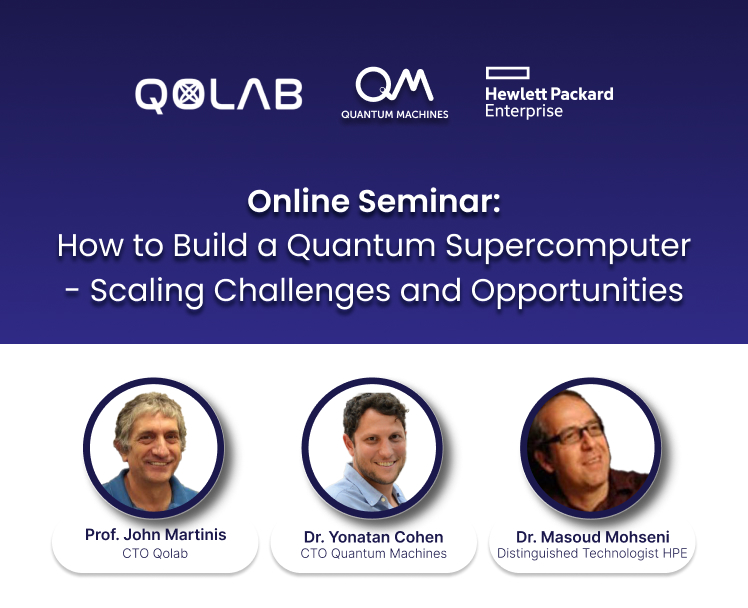 QOLAB

QM
QUANTUM MACHINES

Hewlett Packard
Enterprise

Online Seminar:
How to Build a Quantum Supercomputer - Scaling Challenges and Opportunities

Prof. John Martinis
CTO Qolab

Dr. Yonatan Cohen
CTO Quantum Machines

Dr. Masoud Mohseni
Distinguished Technologist HPE